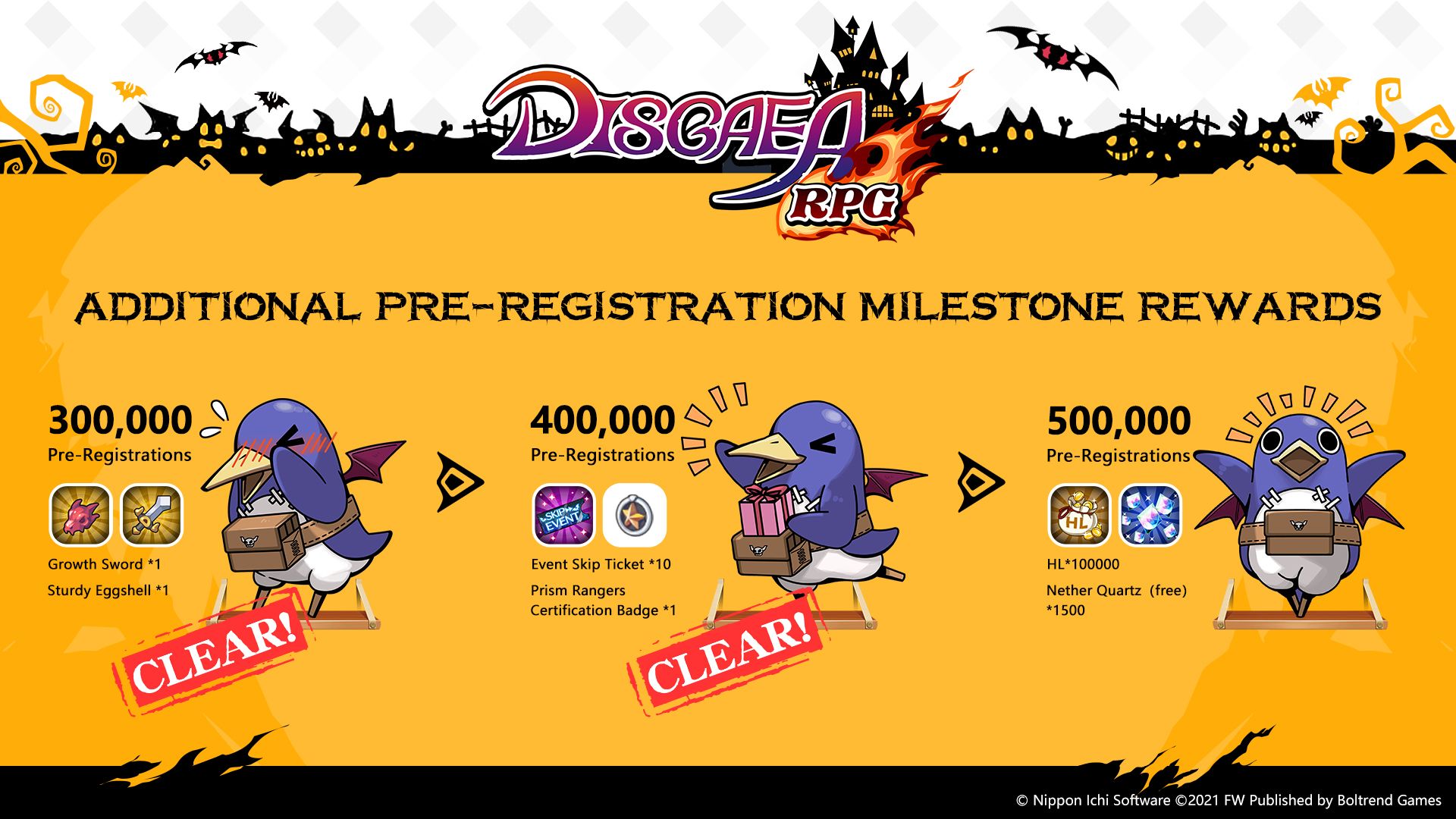 DISGAEA RPG

ADDITIONAL PRE-REGISTRATION MILESTONE REWARDS

300,000
Pre-Registrations

Growth Sword *1
Sturdy Eggshell *1

CLEAR!

400,000
Pre-Registrations

SKIP EVENT

Event Skip Ticket *10
Prism Rangers Certification Badge *1

CLEAR!

500,000
Pre-Registrations

HL

HL*100000
Nether Quartz (free) *1500

© Nippon Ichi Software ©2021 FW Published by Boltrend Games